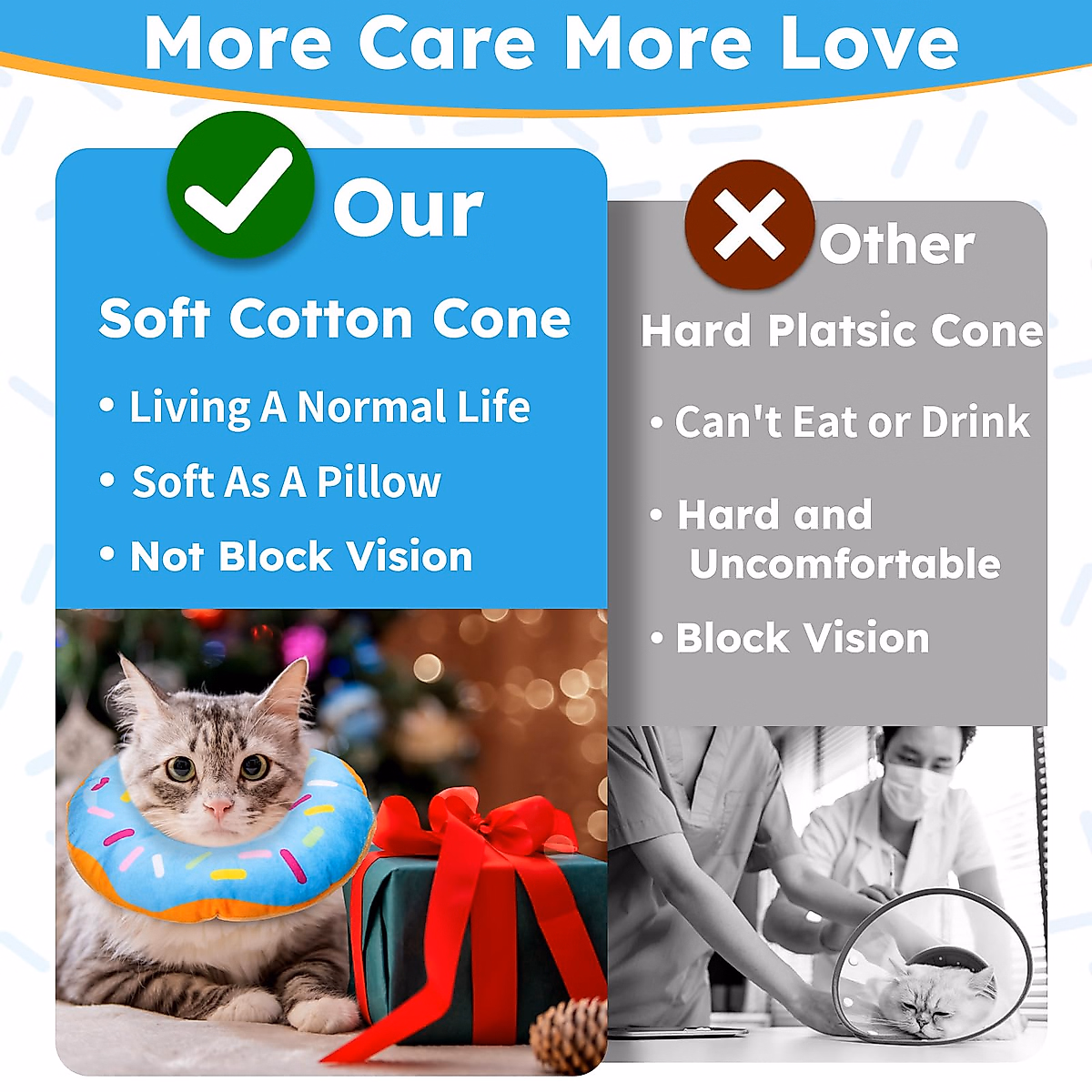 More Care More Love

Our

Soft Cotton Cone

• Living A Normal Life

• Soft As A Pillow

• Not Block Vision

Other

Hard Platsic Cone

• Can't Eat or Drink

• Hard and Uncomfortable

• Block Vision